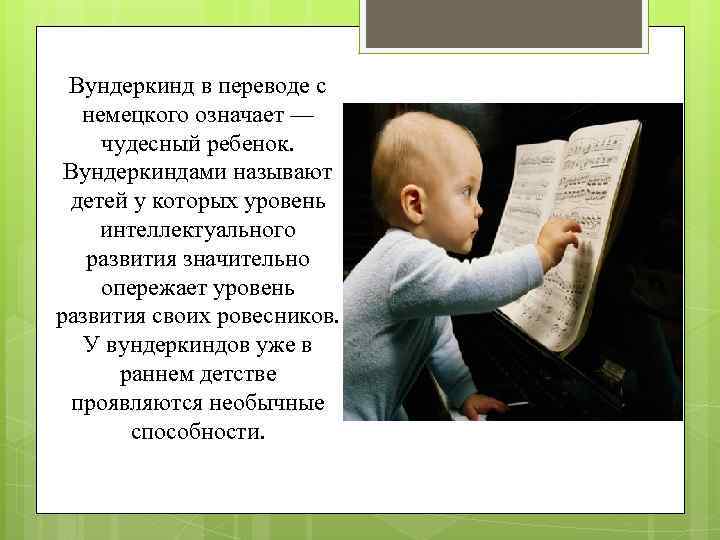 Вундеркинд в переводе с немецкого означает — чудесный ребенок. Вундеркиндами называют детей у которых уровень интеллектуального развития значительно опережает уровень развития своих ровесников. У вундеркиндов уже в раннем детстве проявляются необычные способности.